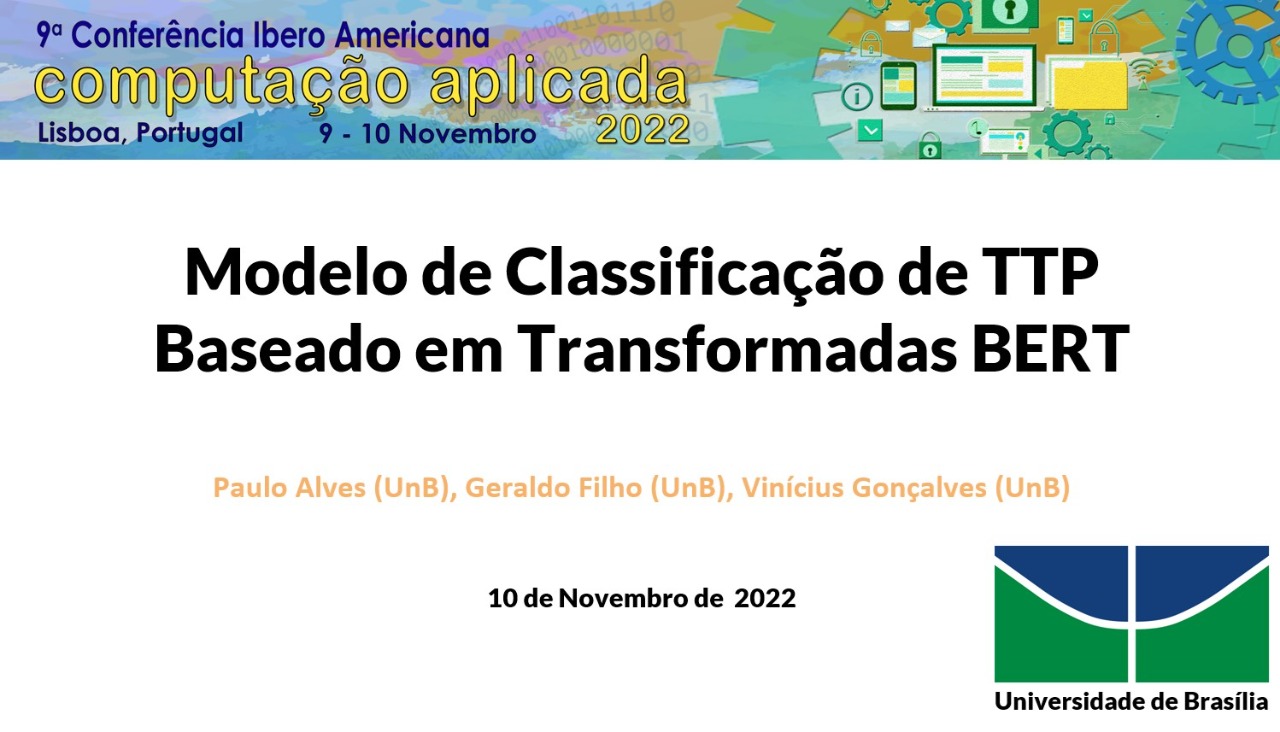 9ª Conferência Ibero Americana
computação aplicada
Lisboa, Portugal 9 - 10 Novembro 2022

Modelo de Classificação de TTP Baseado em Transformadas BERT

Paulo Alves (UnB), Geraldo Filho (UnB), Vinícius Gonçalves (UnB)

10 de Novembro de 2022

Universidade de Brasília